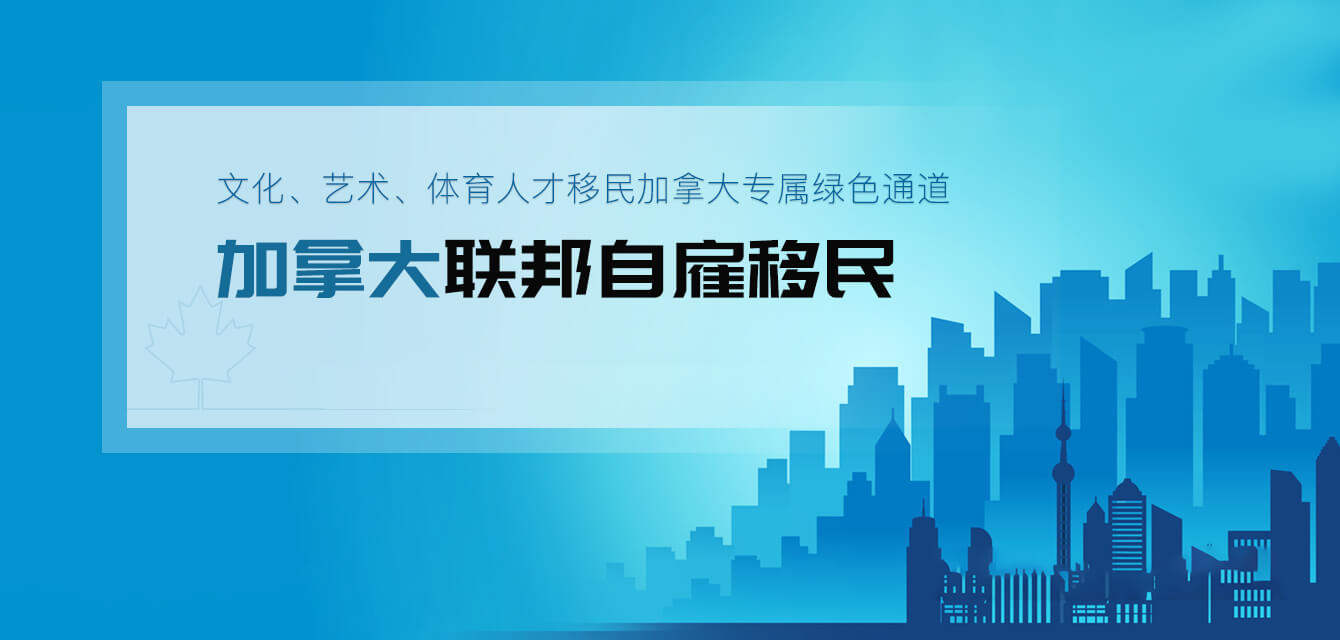 文化、艺术、体育人才移民加拿大专属绿色通道

加拿大联邦自雇移民